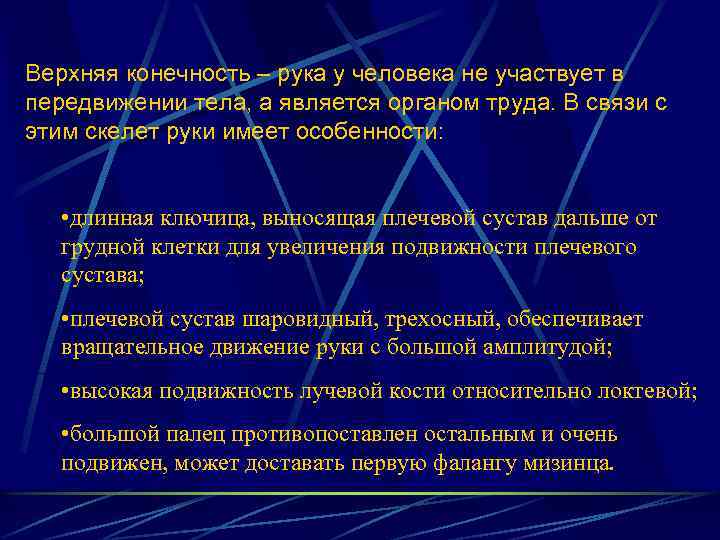 Верхняя конечность – рука у человека не участвует в передвижении тела, а является органом труда. В связи с этим скелет руки имеет особенности:

•длинная ключица, выносящая плечевой сустав дальше от грудной клетки для увеличения подвижности плечевого сустава;

•плечевой сустав шаровидный, трехосный, обеспечивает вращательное движение руки с большой амплитудой;

•высокая подвижность лучевой кости относительно локтевой;

•большой палец противопоставлен остальным и очень подвижен, может доставать первую фалангу мизинца.